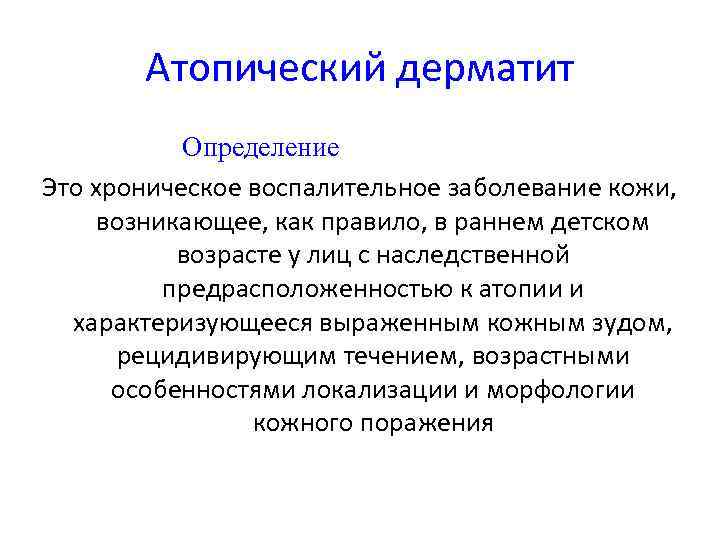 Атопический дерматит

Определение

Это хроническое воспалительное заболевание кожи, возникающее, как правило, в раннем детском возрасте у лиц с наследственной предрасположенностью к атопии и характеризующееся выраженным кожным зудом, рецидивирующим течением, возрастными особенностями локализации и морфологии кожного поражения